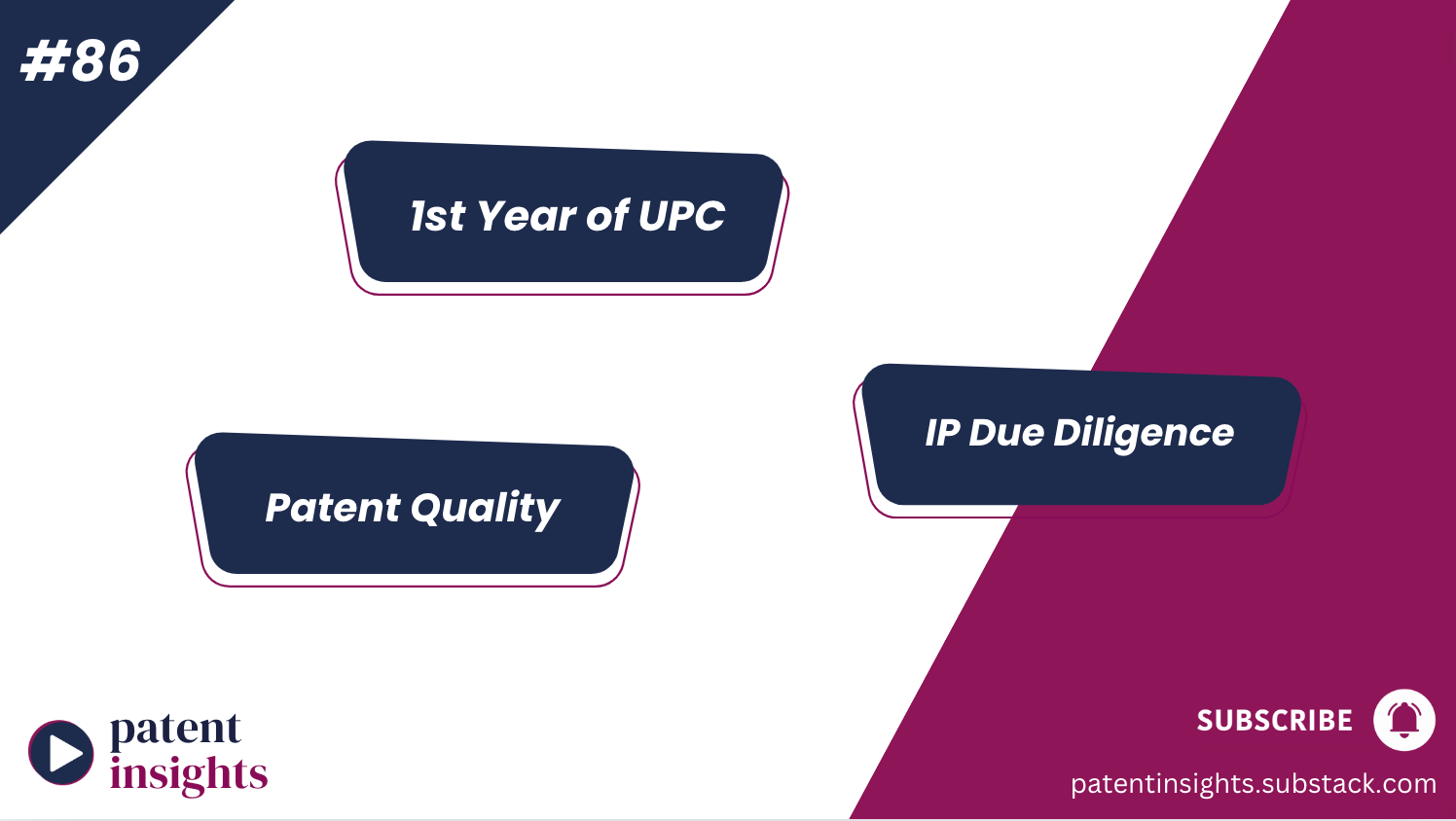 #86

1st Year of UPC

IP Due Diligence

Patent Quality

patent
insights

SUBSCRIBE

patentinsights.substack.com